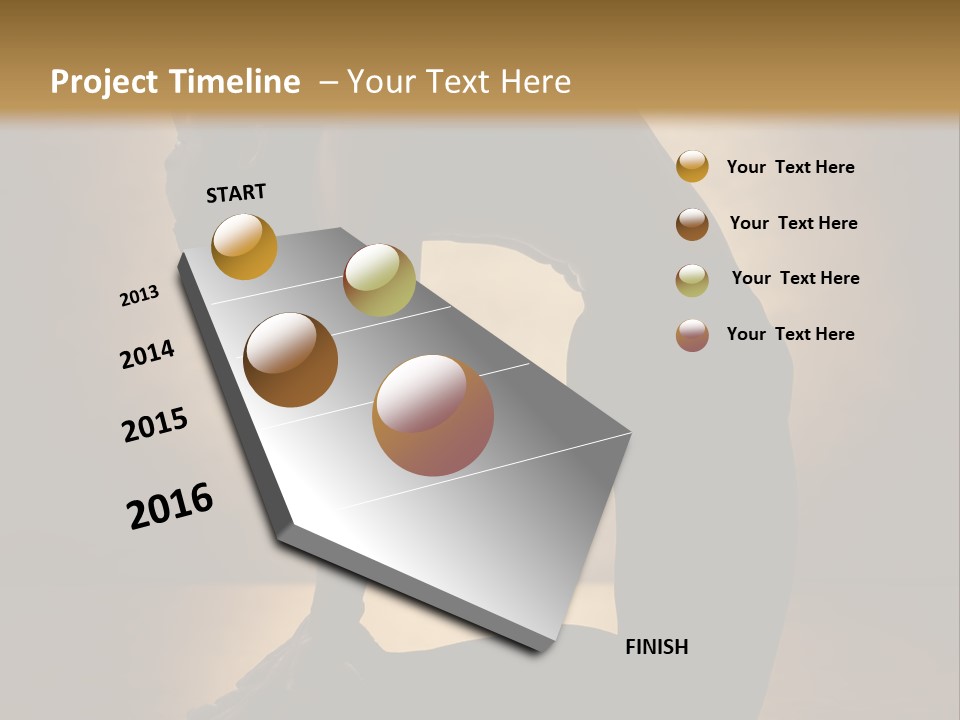 Project Timeline – Your Text Here

START

2013

2014

2015

2016

FINISH

Your Text Here

Your Text Here

Your Text Here

Your Text Here